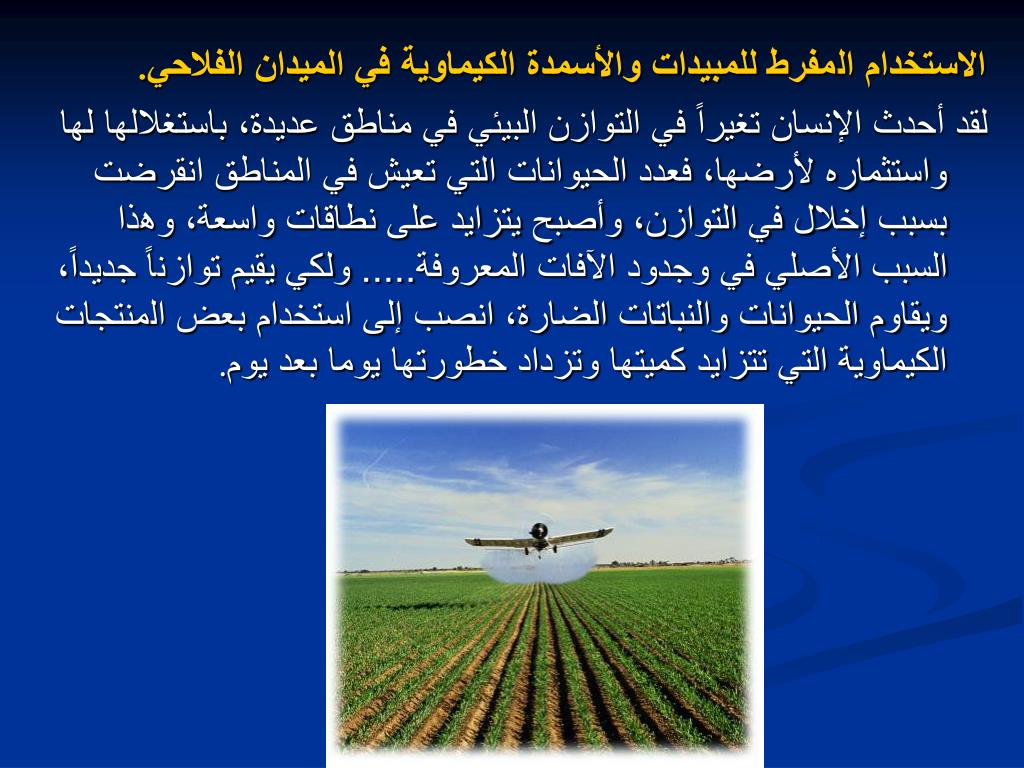 الاستخدام المفرط للمبيدات والأسمدة الكيماوية في الميدان الفلاحي.

لقد أحدث الإنسان تغيراً في التوازن البيئي في مناطق عديدة، باستغلالها لها واستثماره لأرضها، فعدد الحيوانات التي تعيش في المناطق انقرضت بسبب إخلال في التوازن، وأصبح يتزايد على نطاقات واسعة، وهذا السبب الأصلي في وجدود الآفات المعروفة..... ولكي يقيم توازناً جديداً، ويقاوم الحيوانات والنباتات الضارة، انصب إلى استخدام بعض المنتجات الكيماوية التي تتزايد كميتها وتزداد خطورتها يوما بعد يوم.